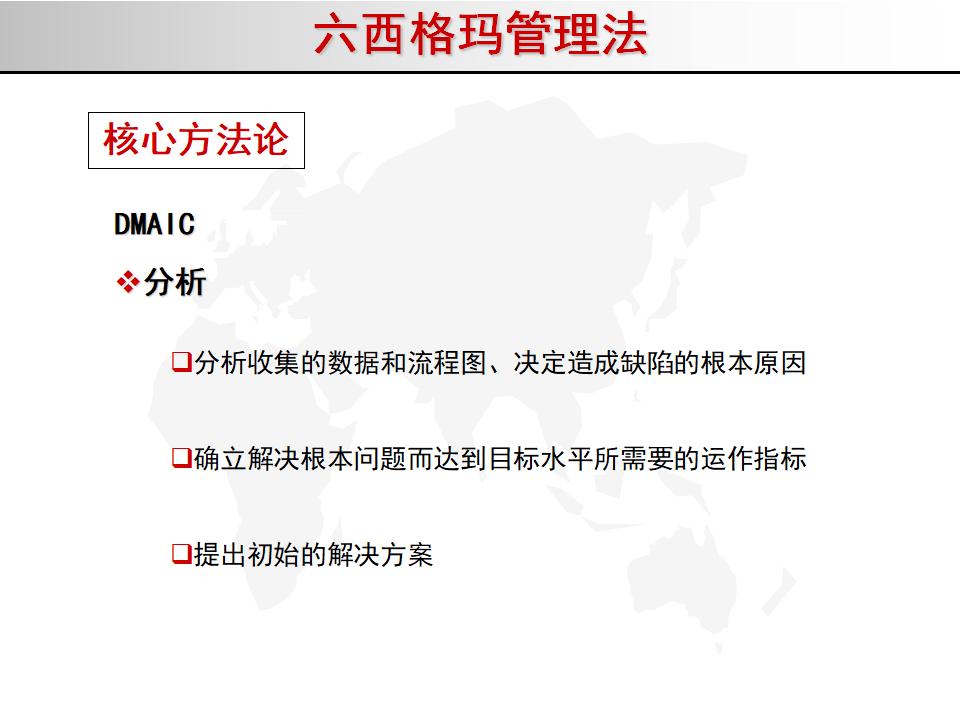 六西格玛管理法

核心方法论

DMAIC

❖分析

❑分析收集的数据和流程图、决定造成缺陷的根本原因

❑确立解决根本问题而达到目标水平所需要的运作指标

❑提出初始的解决方案